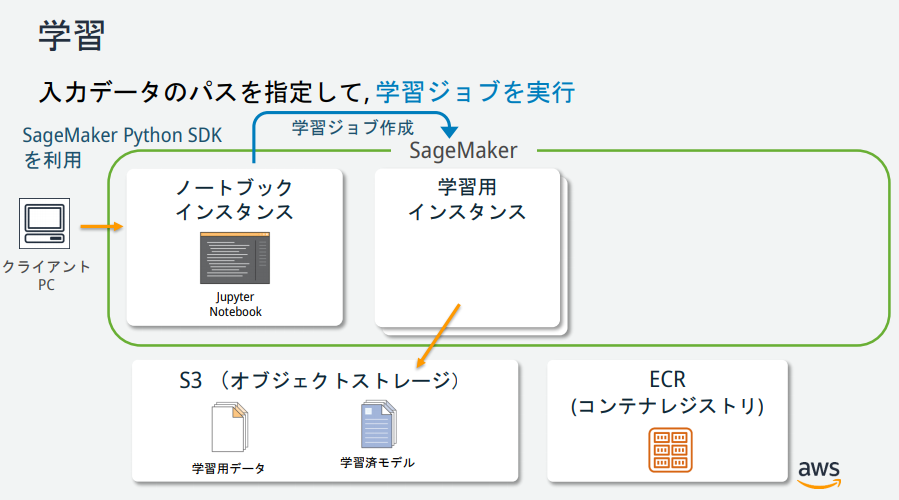 学習

入力データのパスを指定して, 学習ジョブを実行

SageMaker Python SDK を利用

学習ジョブ作成

SageMaker

クライアント PC

ノートブック インスタンス

Jupyter Notebook

学習用 インスタンス

S3 （オブジェクトストレージ）

学習用データ

学習済モデル

ECR (コンテナレジストリ)

aws